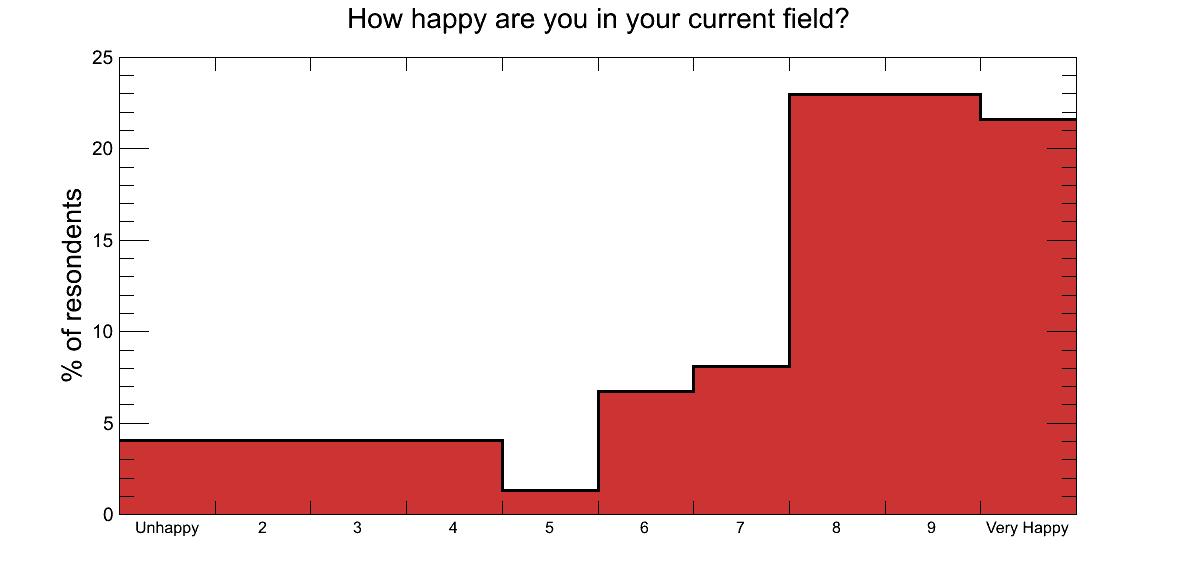 How happy are you in your current field?

% of resondents

25
20
15
10
5
0

Unhappy 2 3 4 5 6 7 8 9 Very Happy